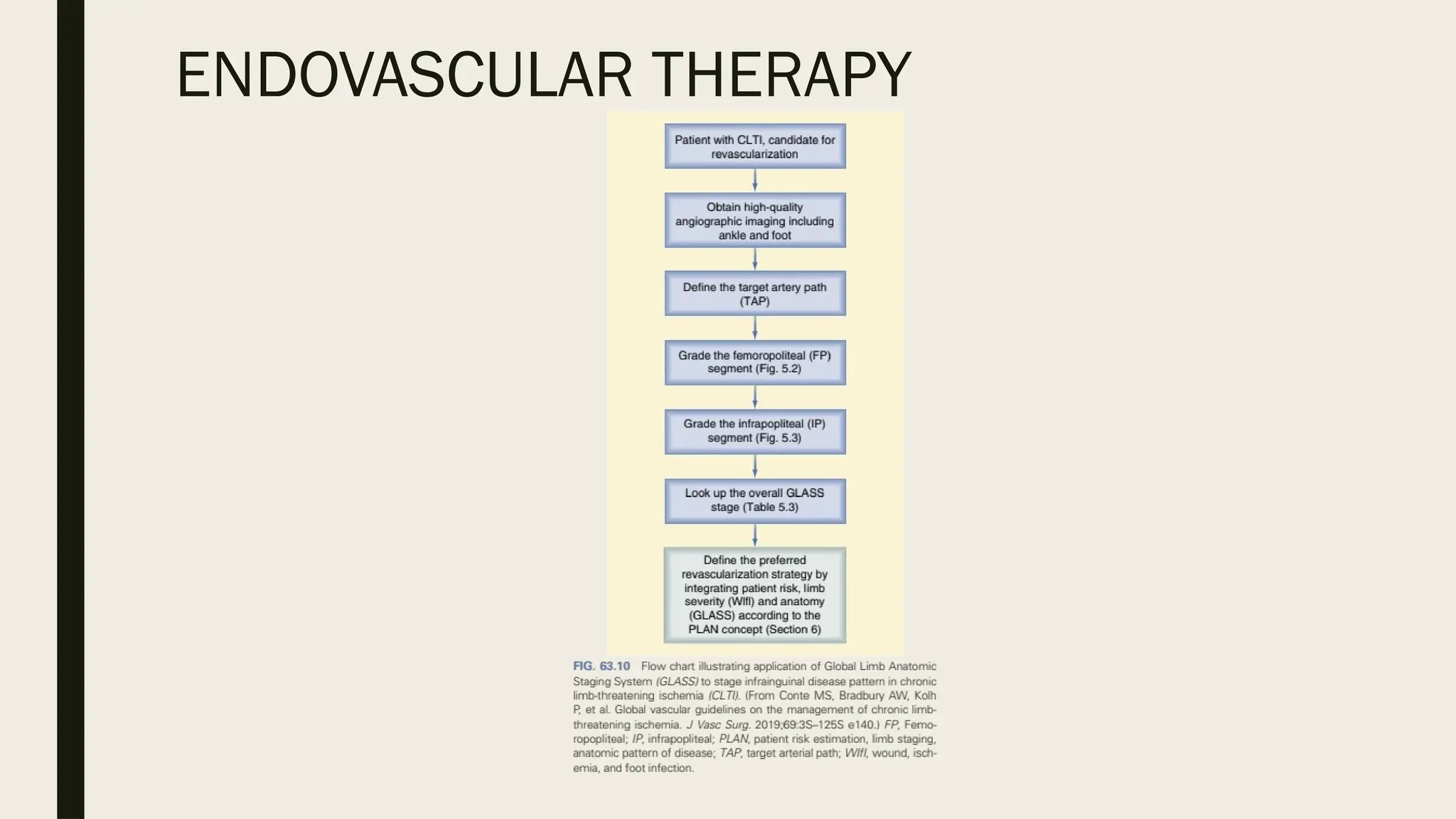 ENDOVASCULAR THERAPY

Patient with CLTI, candidate for revascularization

Obtain high-quality angiographic imaging including ankle and foot

Define the target artery path (TAP)

Grade the femoropoliteal (FP) segment (Fig. 5.2)

Grade the infrapopliteal (IP) segment (Fig. 5.3)

Look up the overall GLASS stage (Table 5.3)

Define the preferred revascularization strategy by integrating patient risk, limb severity (WIfI) and anatomy (GLASS) according to the PLAN concept (Section 6)

FIG. 63.10 Flow chart illustrating application of Global Limb Anatomic Staging System (GLASS) to stage infrainguinal disease pattern in chronic limb-threatening ischemia (CLTI). (From Conte MS, Bradbury AW, Kolh P, et al. Global vascular guidelines on the management of chronic limb-threatening ischemia. J Vasc Surg. 2019;69:3S–125S e140.) FP, Femoropopliteal; IP, infrapopliteal; PLAN, patient risk estimation, limb staging, anatomic pattern of disease; TAP, target arterial path; WIfI, wound, ischemia, and foot infection.